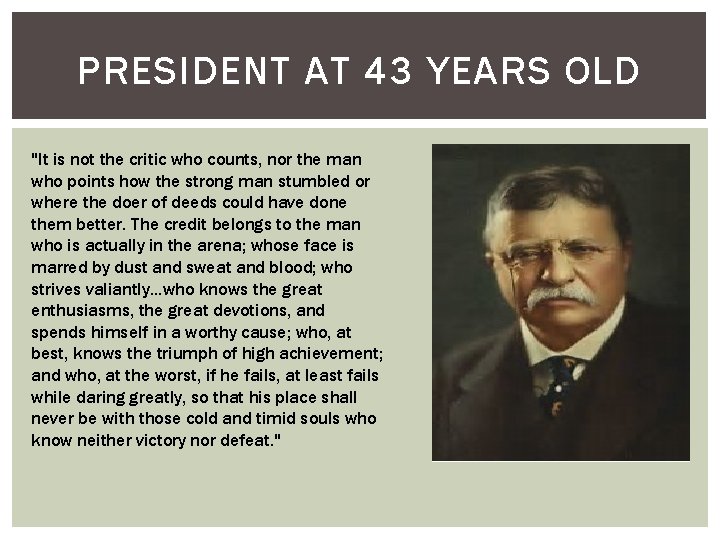 PRESIDENT AT 43 YEARS OLD

"It is not the critic who counts, nor the man who points how the strong man stumbled or where the doer of deeds could have done them better. The credit belongs to the man who is actually in the arena; whose face is marred by dust and sweat and blood; who strives valiantly...who knows the great enthusiasms, the great devotions, and spends himself in a worthy cause; who, at best, knows the triumph of high achievement; and who, at the worst, if he fails, at least fails while daring greatly, so that his place shall never be with those cold and timid souls who know neither victory nor defeat."